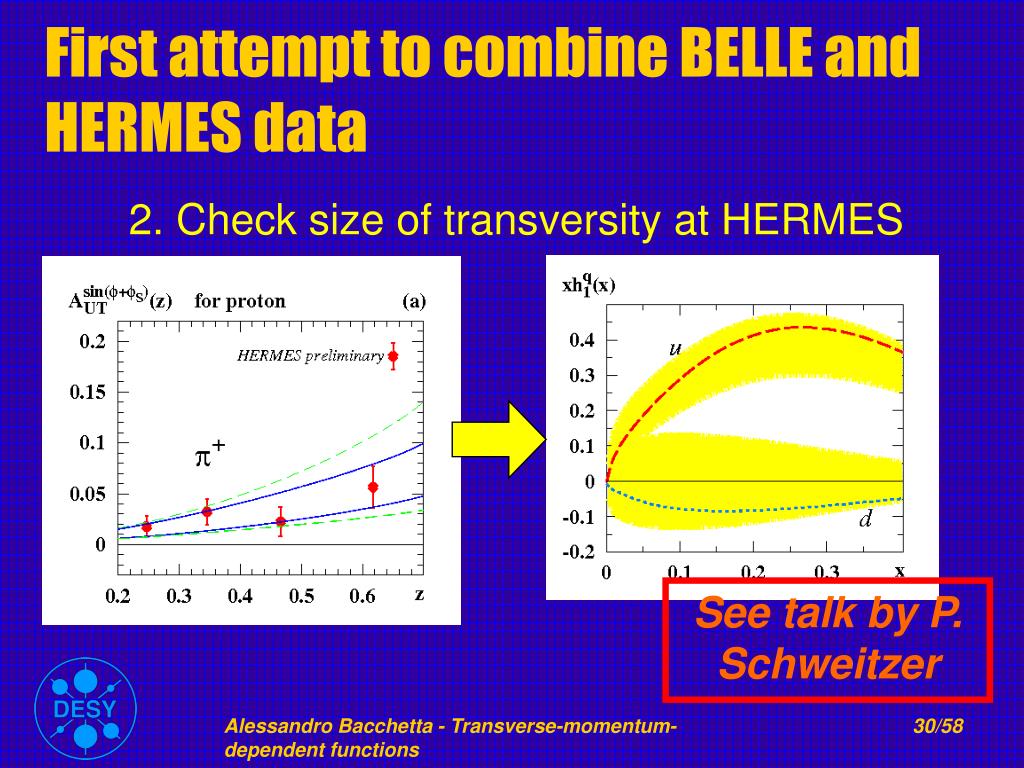 First attempt to combine BELLE and HERMES data

2. Check size of transversity at HERMES

$A_{UT}^{\sin(\phi+\phi_S)}(z)$ for proton (a)

HERMES preliminary

$\pi^+$

0.2
0.15
0.1
0.05
0

0.2 0.3 0.4 0.5 0.6 z

$xh_1^q(x)$

$u$

$d$

0.4
0.3
0.2
0.1
0
-0.1
-0.2

0 0.1 0.2 0.3 x

See talk by P. Schweitzer

DESY

Alessandro Bacchetta - Transverse-momentum-dependent functions

30/58